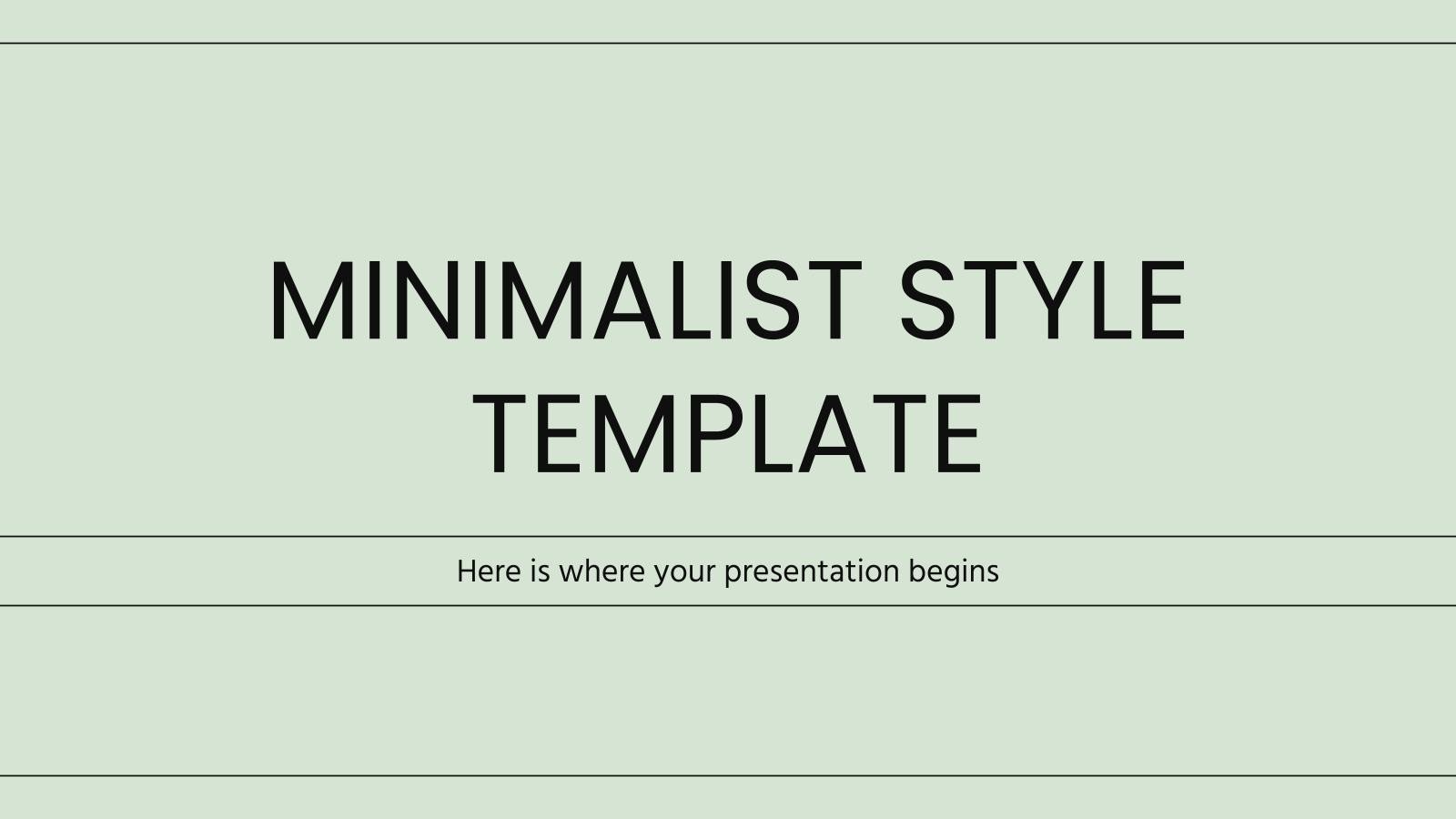 MINIMALIST STYLE TEMPLATE

Here is where your presentation begins